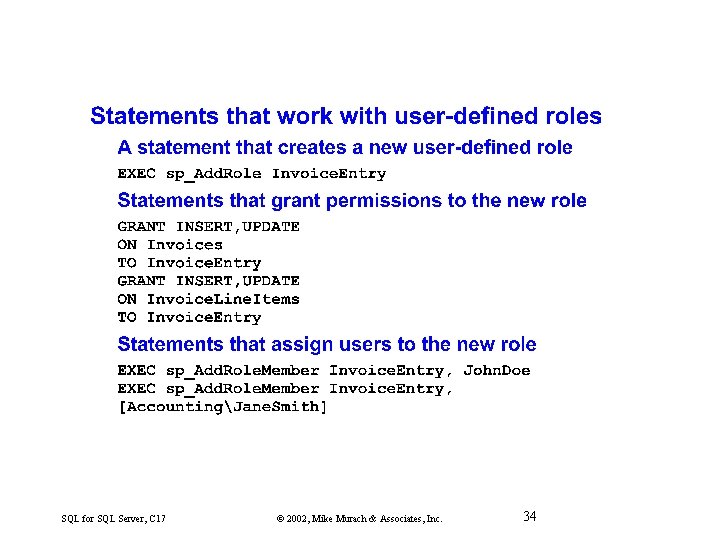 Statements that work with user-defined roles

A statement that creates a new user-defined role

EXEC sp_AddRole InvoiceEntry

Statements that grant permissions to the new role

GRANT INSERT,UPDATE
ON Invoices
TO InvoiceEntry
GRANT INSERT,UPDATE
ON InvoiceLineItems
TO InvoiceEntry

Statements that assign users to the new role

EXEC sp_AddRoleMember InvoiceEntry, JohnDoe
EXEC sp_AddRoleMember InvoiceEntry,
[Accounting\JaneSmith]

SQL for SQL Server, C17

© 2002, Mike Murach & Associates, Inc.

34